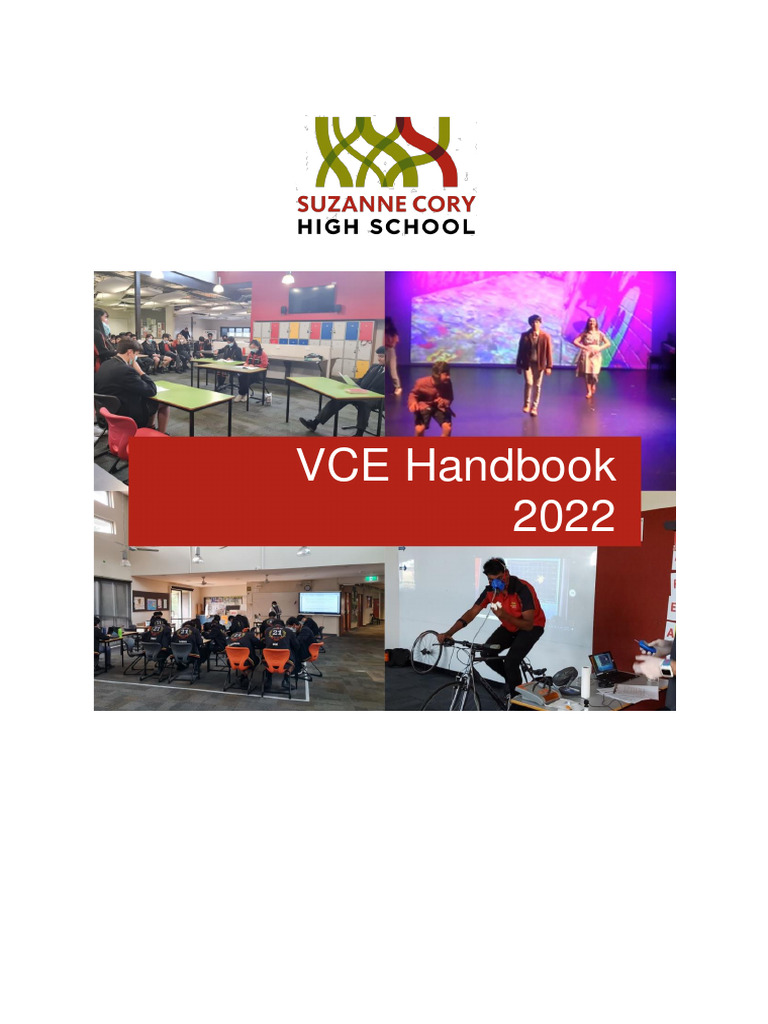 SUZANNE CORY
HIGH SCHOOL

VCE Handbook
2022